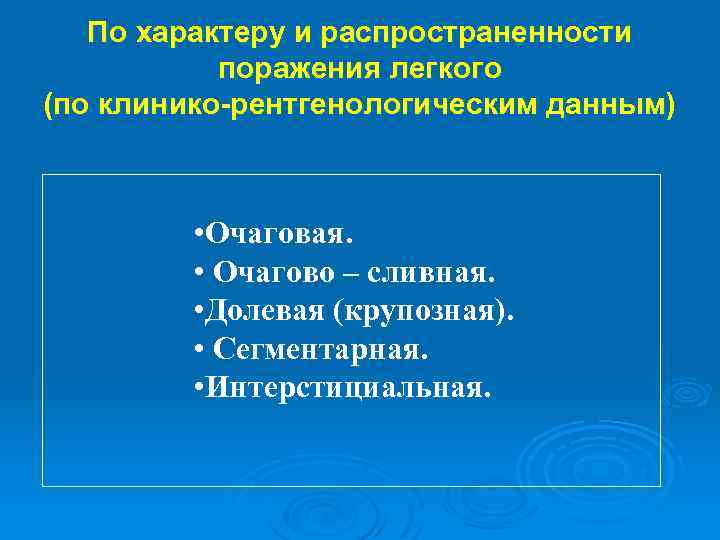 По характеру и распространенности поражения легкого
(по клинико-рентгенологическим данным)

•Очаговая.
• Очагово – сливная.
•Долевая (крупозная).
• Сегментарная.
•Интерстициальная.